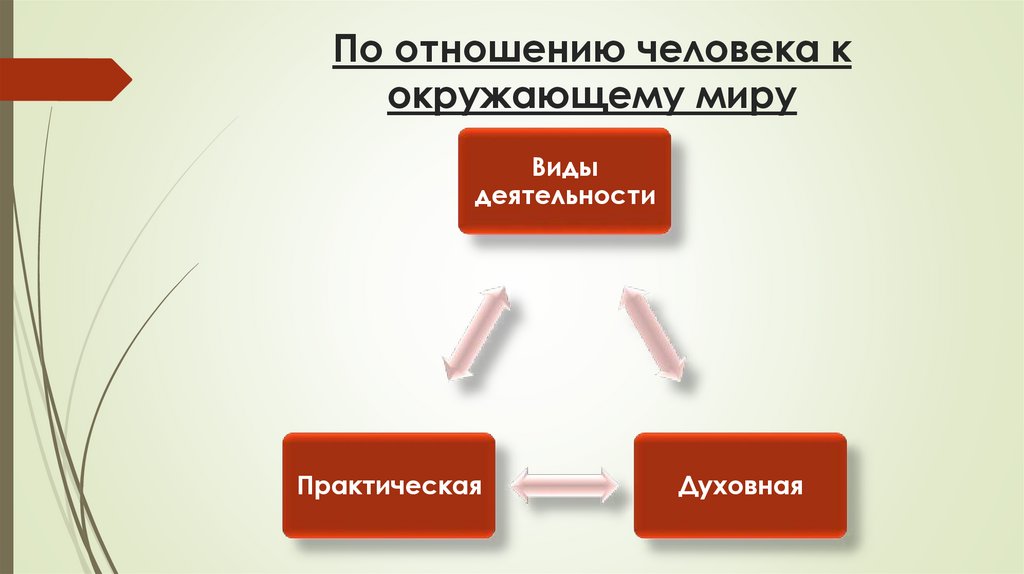 По отношению человека к окружающему миру

Виды деятельности

Практическая

Духовная